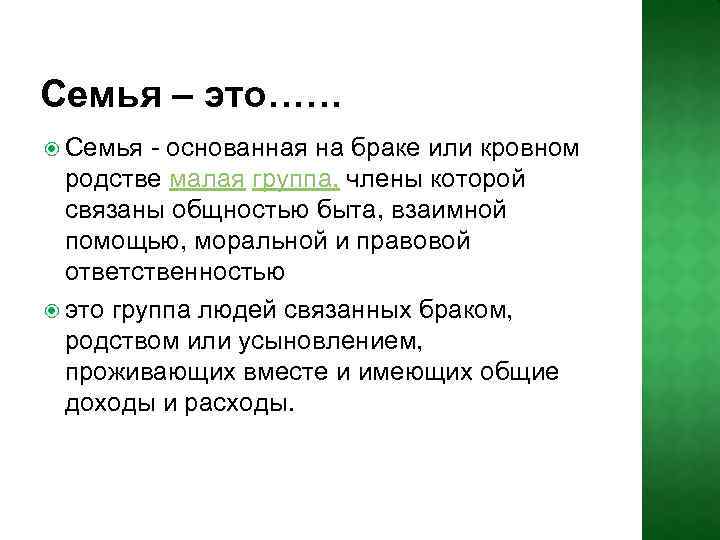 Семья – это……

Семья - основанная на браке или кровном родстве малая группа, члены которой связаны общностью быта, взаимной помощью, моральной и правовой ответственностью

это группа людей связанных браком, родством или усыновлением, проживающих вместе и имеющих общие доходы и расходы.